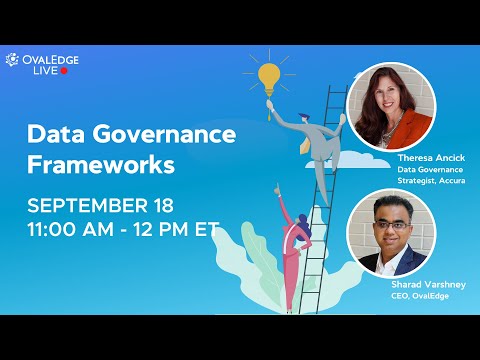 OVALEDGE
LIVE

Data Governance Frameworks

SEPTEMBER 18
11:00 AM - 12 PM ET

Theresa Ancick
Data Governance Strategist, Accura

Sharad Varshney
CEO, OvalEdge